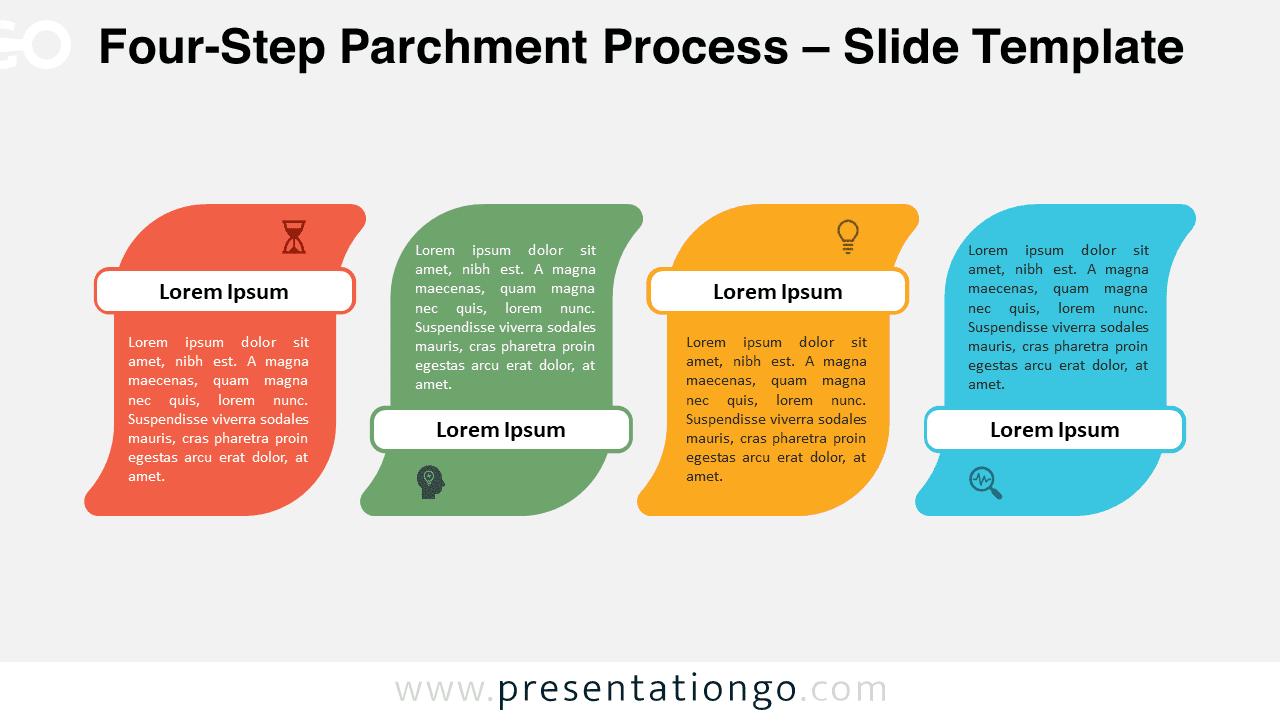 Four-Step Parchment Process – Slide Template

Lorem Ipsum

Lorem ipsum dolor sit amet, nibh est. A magna maecenas, quam magna nec quis, lorem nunc. Suspendisse viverra sodales mauris, cras pharetra proin egestas arcu erat dolor, at amet.

Lorem ipsum dolor sit amet, nibh est. A magna maecenas, quam magna nec quis, lorem nunc. Suspendisse viverra sodales mauris, cras pharetra proin egestas arcu erat dolor, at amet.

Lorem Ipsum

Lorem Ipsum

Lorem ipsum dolor sit amet, nibh est. A magna maecenas, quam magna nec quis, lorem nunc. Suspendisse viverra sodales mauris, cras pharetra proin egestas arcu erat dolor, at amet.

Lorem ipsum dolor sit amet, nibh est. A magna maecenas, quam magna nec quis, lorem nunc. Suspendisse viverra sodales mauris, cras pharetra proin egestas arcu erat dolor, at amet.

Lorem Ipsum

www.presentationgo.com